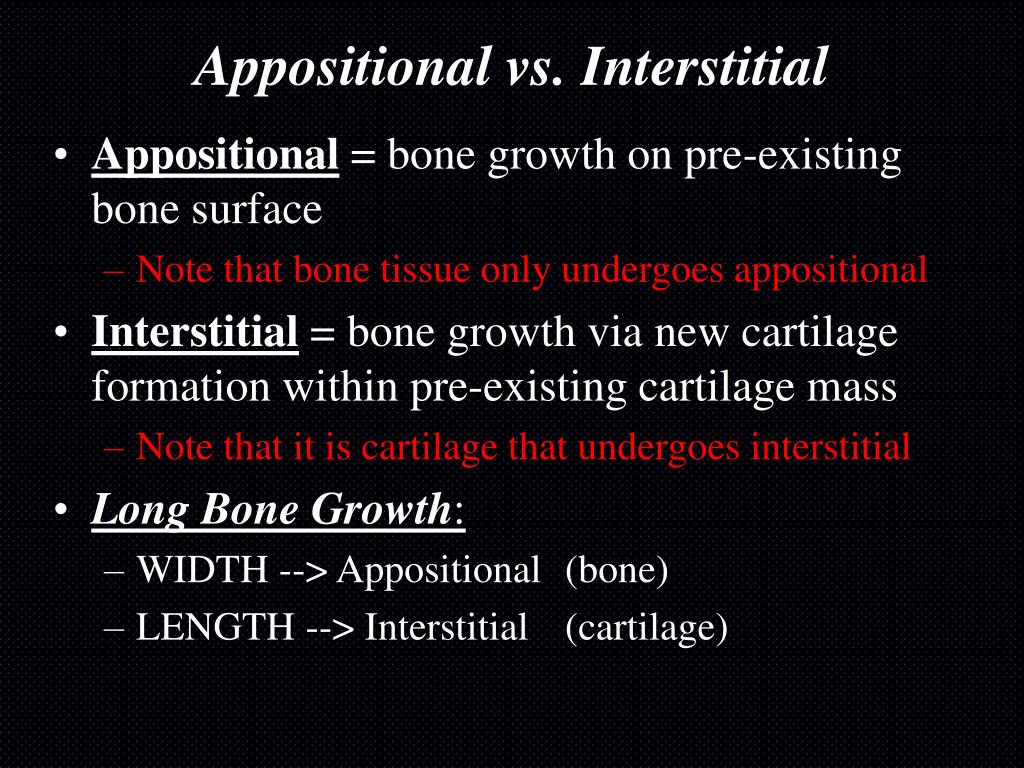 Appositional vs. Interstitial

• Appositional = bone growth on pre-existing bone surface
– Note that bone tissue only undergoes appositional

• Interstitial = bone growth via new cartilage formation within pre-existing cartilage mass
– Note that it is cartilage that undergoes interstitial

• Long Bone Growth:
– WIDTH --> Appositional (bone)
– LENGTH --> Interstitial (cartilage)